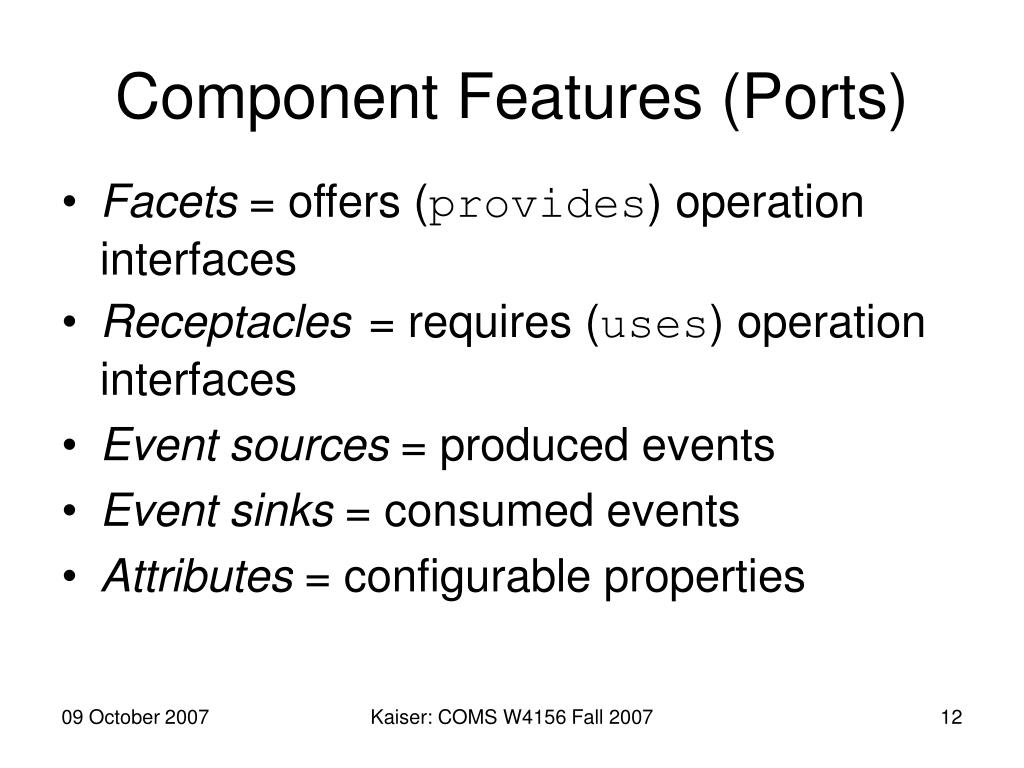 Component Features (Ports)

• Facets = offers (provides) operation interfaces
• Receptacles = requires (uses) operation interfaces
• Event sources = produced events
• Event sinks = consumed events
• Attributes = configurable properties

09 October 2007

Kaiser: COMS W4156 Fall 2007

12